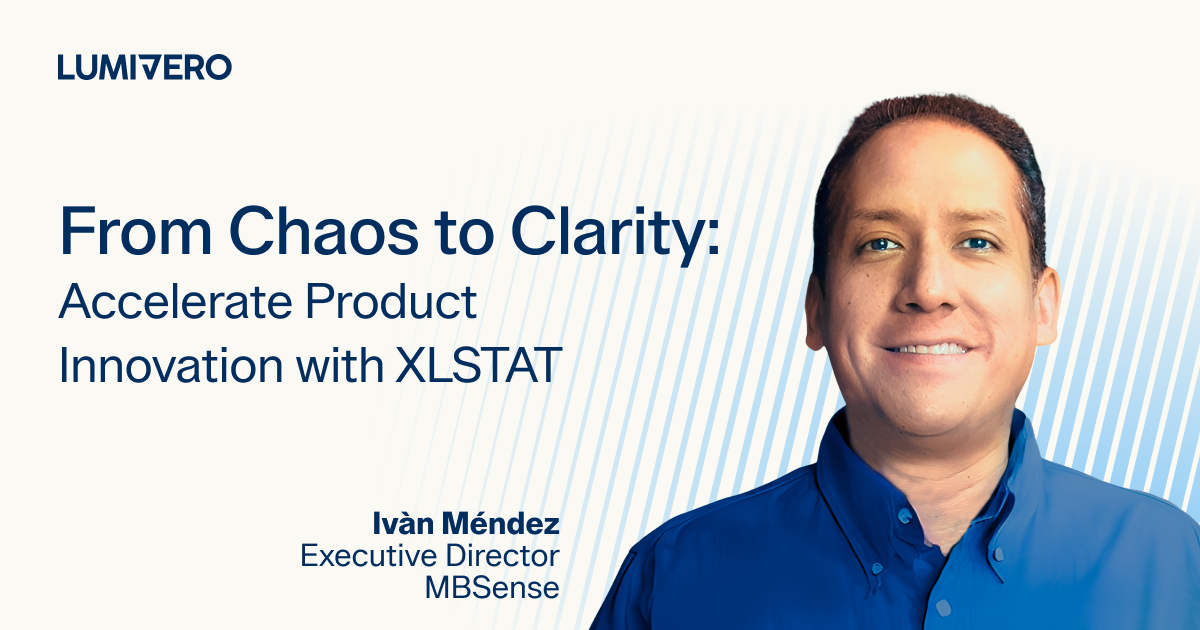 LUMIVERO

From Chaos to Clarity:
Accelerate Product Innovation with XLSTAT

Ivàn Méndez
Executive Director
MBSense